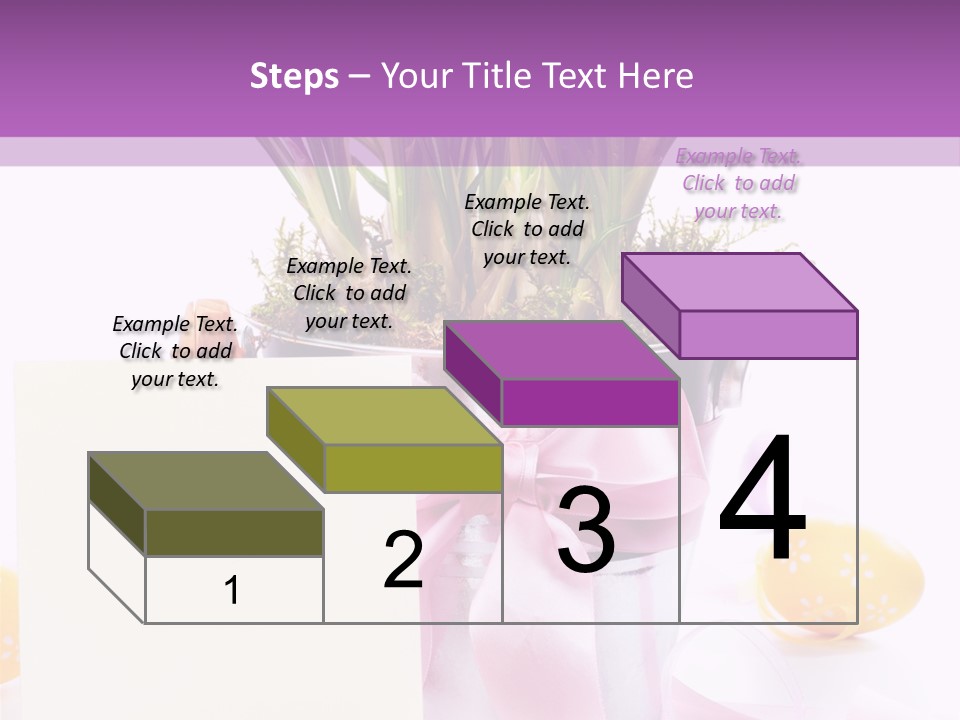 Steps – Your Title Text Here

Example Text. Click to add your text.

Example Text. Click to add your text.

Example Text. Click to add your text.

Example Text. Click to add your text.

1

2

3

4